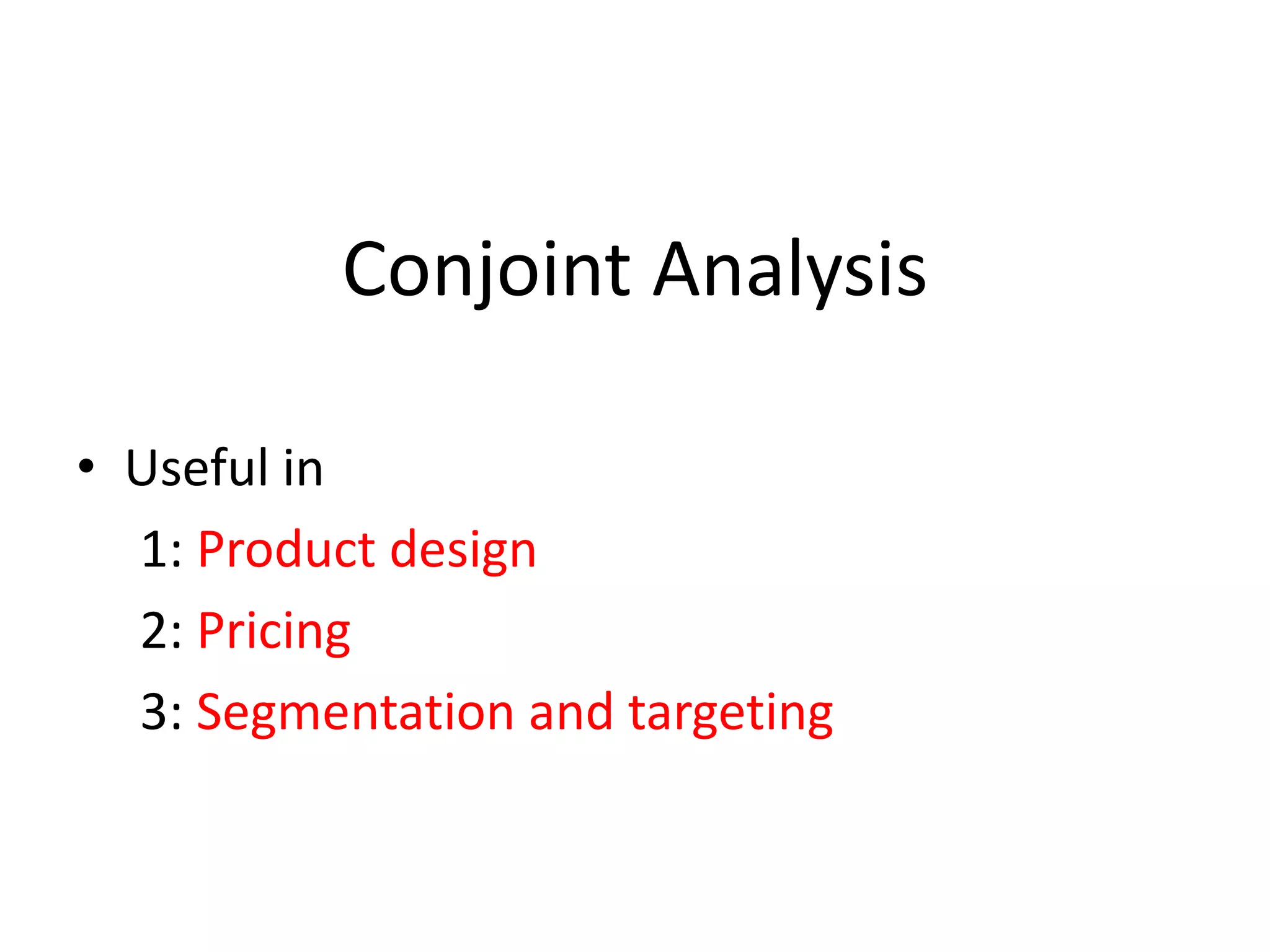 Conjoint Analysis

• Useful in

1: Product design

2: Pricing

3: Segmentation and targeting